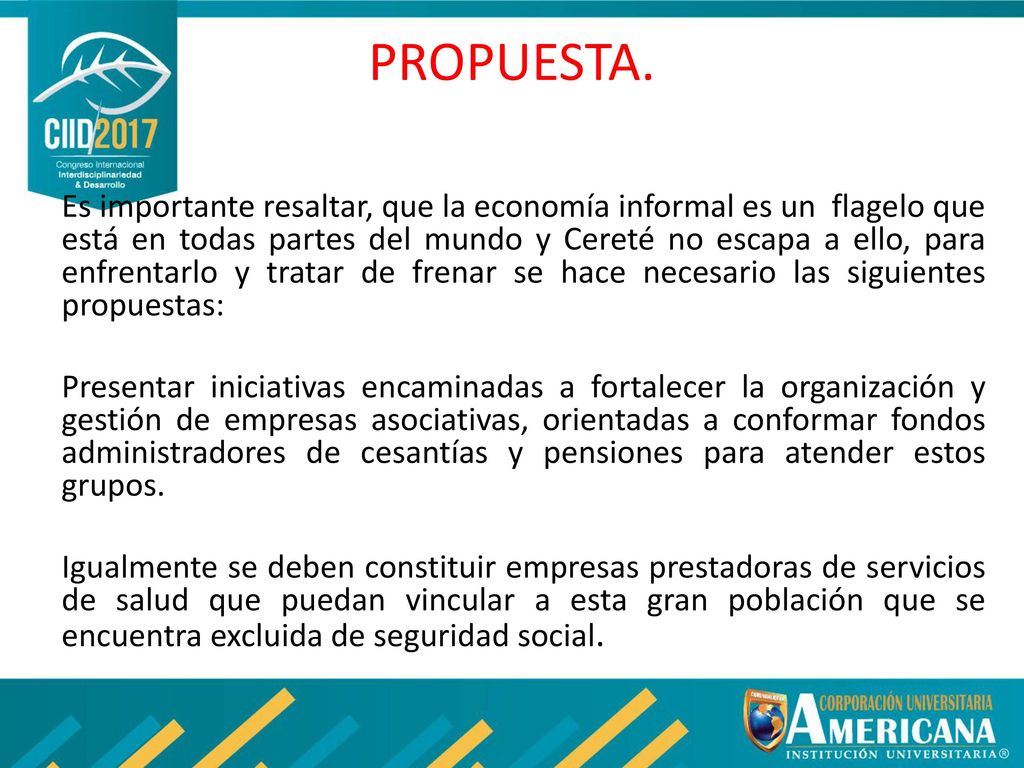 CIID2017
Congreso Internacional
Interdisciplinariedad
& Desarrollo

PROPUESTA.

Es importante resaltar, que la economía informal es un flagelo que está en todas partes del mundo y Cereté no escapa a ello, para enfrentarlo y tratar de frenar se hace necesario las siguientes propuestas:

Presentar iniciativas encaminadas a fortalecer la organización y gestión de empresas asociativas, orientadas a conformar fondos administradores de cesantías y pensiones para atender estos grupos.

Igualmente se deben constituir empresas prestadoras de servicios de salud que puedan vincular a esta gran población que se encuentra excluida de seguridad social.

CORPORACIÓN UNIVERSITARIA
AMERICANA
INSTITUCIÓN UNIVERSITARIA®